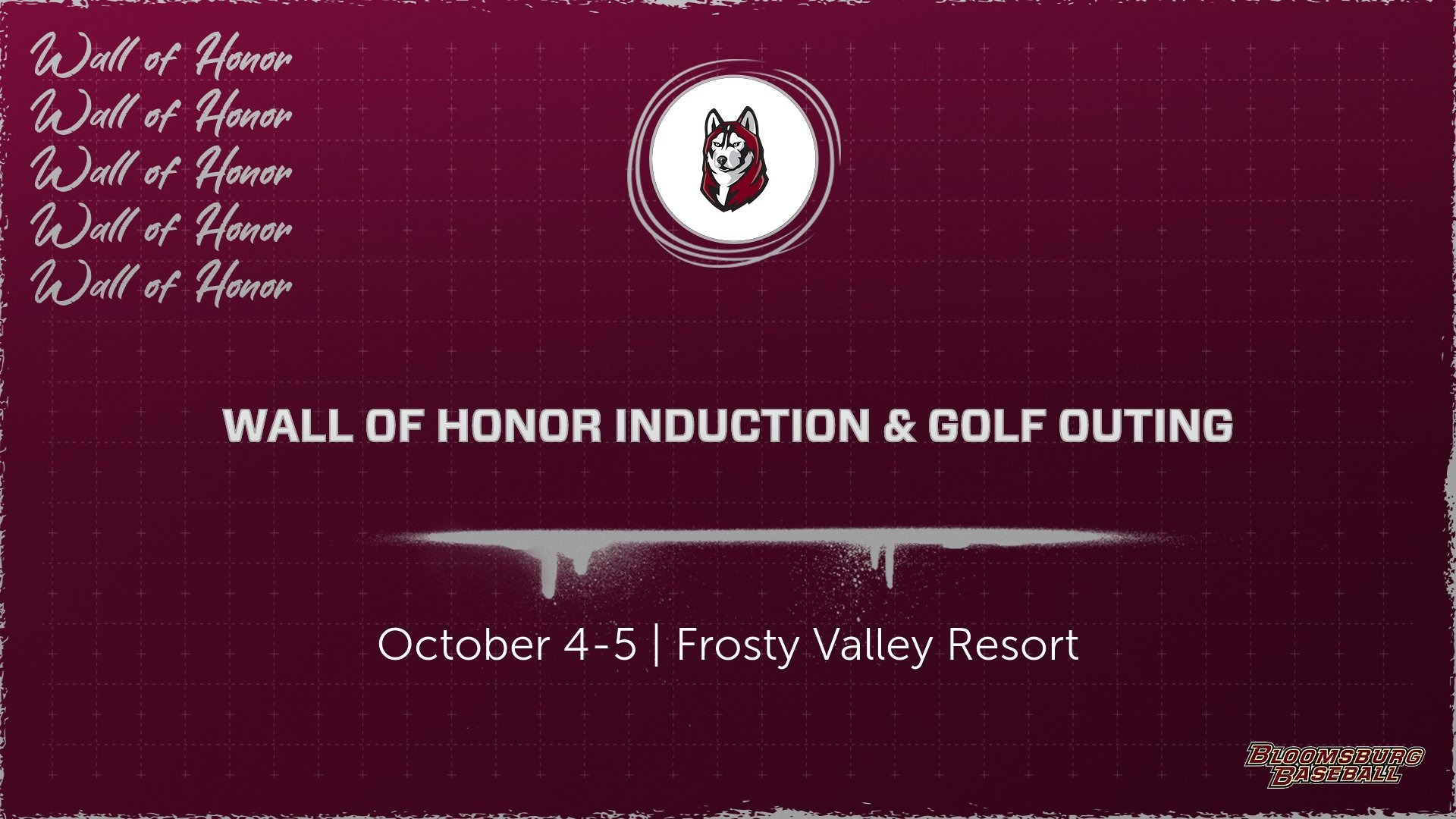 Wall of Honor
Wall of Honor
Wall of Honor
Wall of Honor
Wall of Honor

WALL OF HONOR INDUCTION & GOLF OUTING

October 4-5 | Frosty Valley Resort

BLOOMSBURG BASEBALL